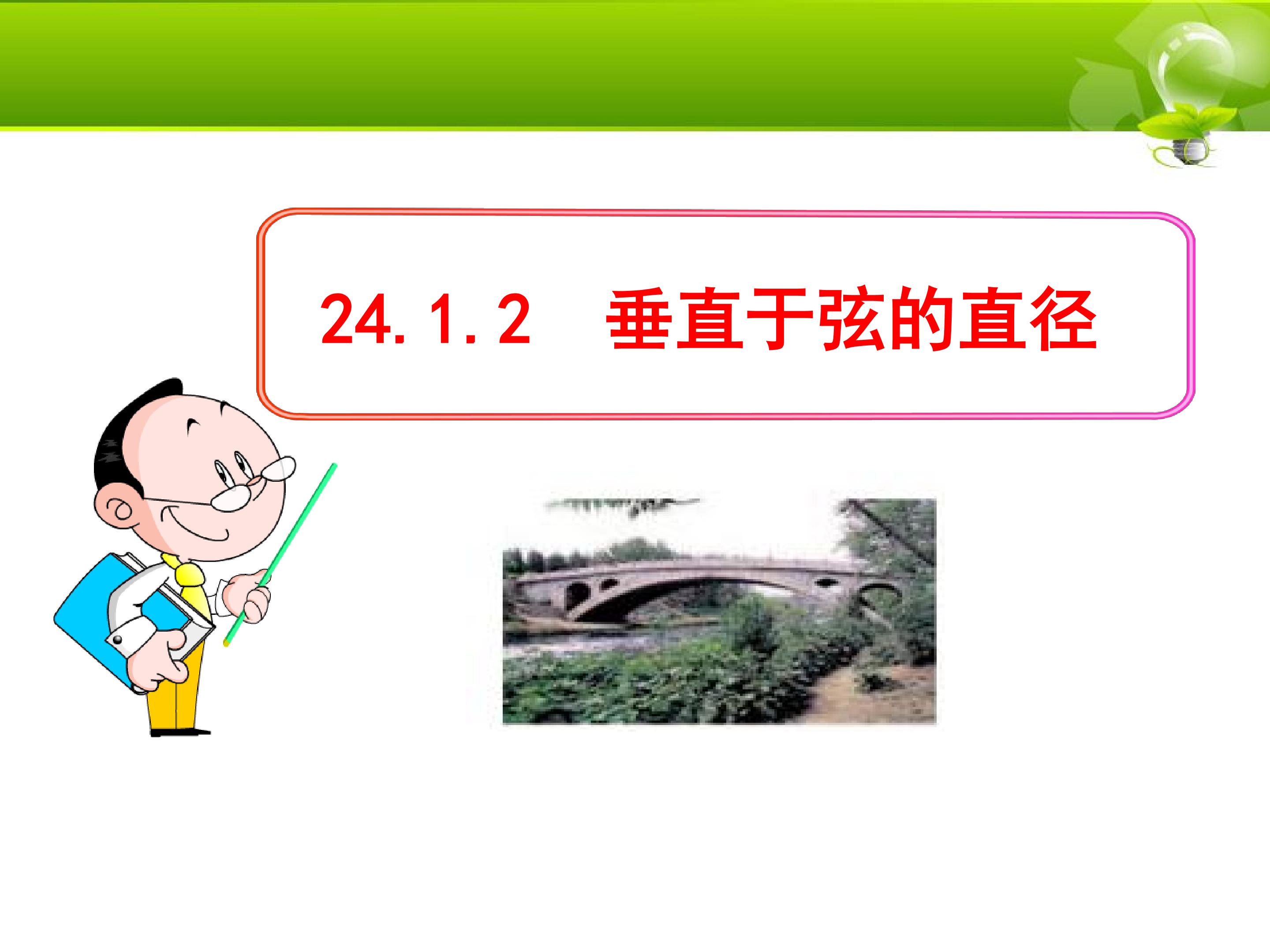 24.1.2 垂直于弦的直径